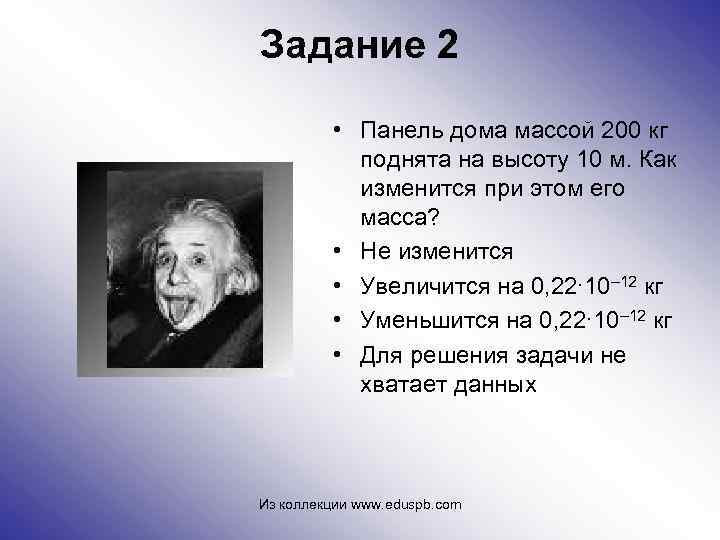 Задание 2

• Панель дома массой 200 кг поднята на высоту 10 м. Как изменится при этом его масса?
• Не изменится
• Увеличится на $0,22 \cdot 10^{-12}$ кг
• Уменьшится на $0,22 \cdot 10^{-12}$ кг
• Для решения задачи не хватает данных

Из коллекции www.eduspb.com